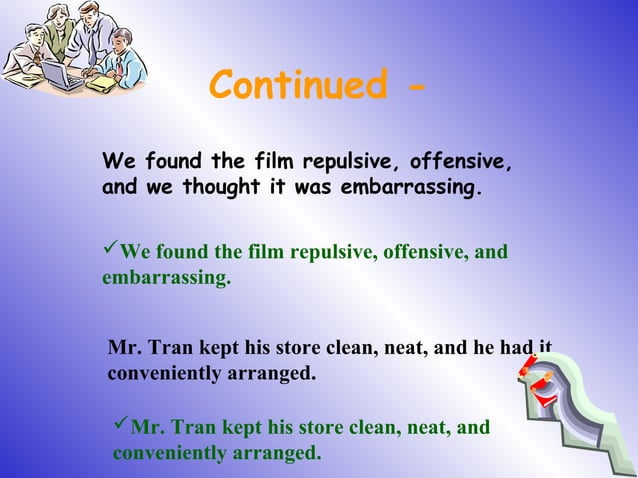 Continued -

We found the film repulsive, offensive, and we thought it was embarrassing.

✓We found the film repulsive, offensive, and embarrassing.

Mr. Tran kept his store clean, neat, and he had it conveniently arranged.

✓Mr. Tran kept his store clean, neat, and conveniently arranged.